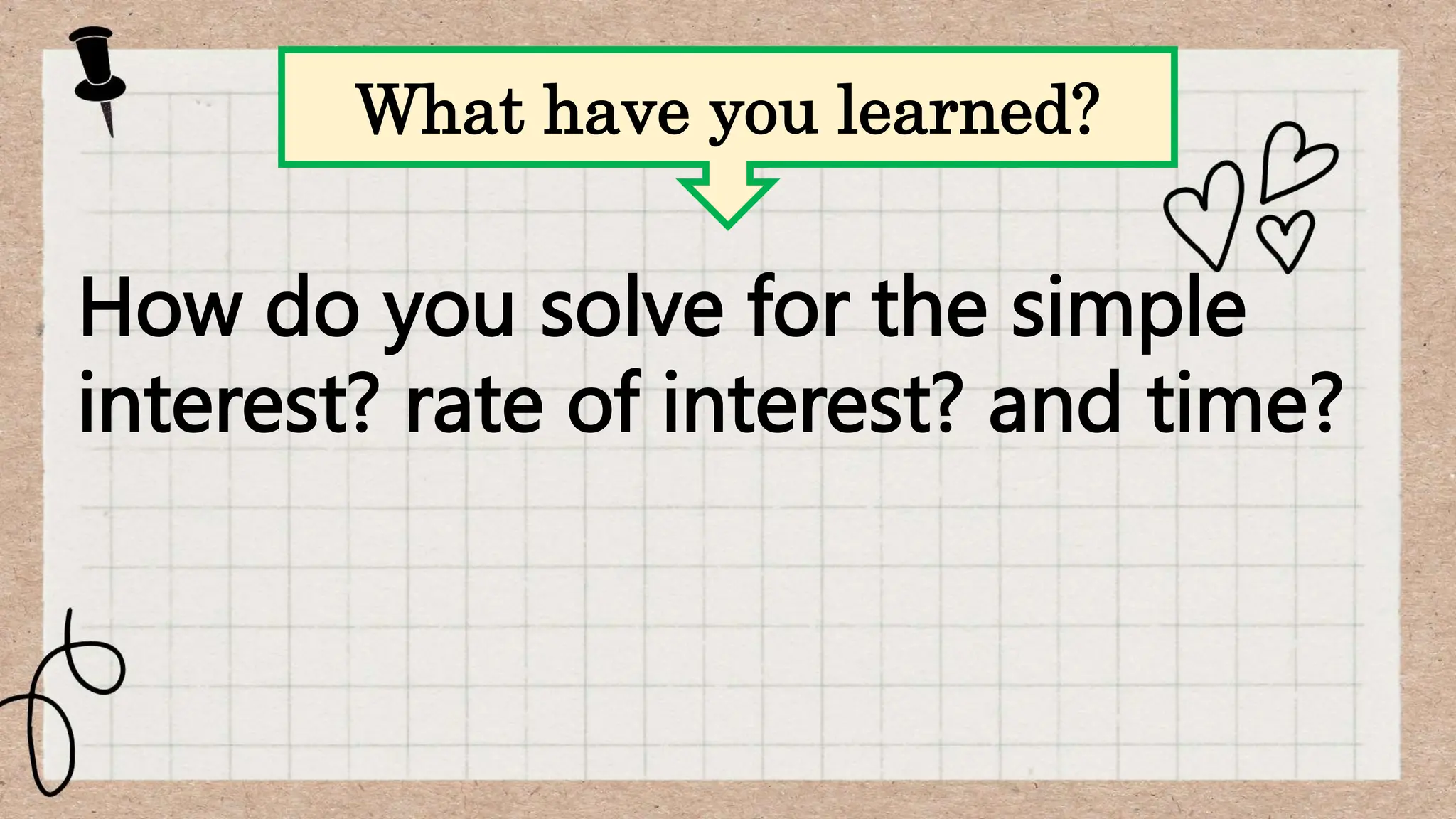 What have you learned?

How do you solve for the simple interest? rate of interest? and time?